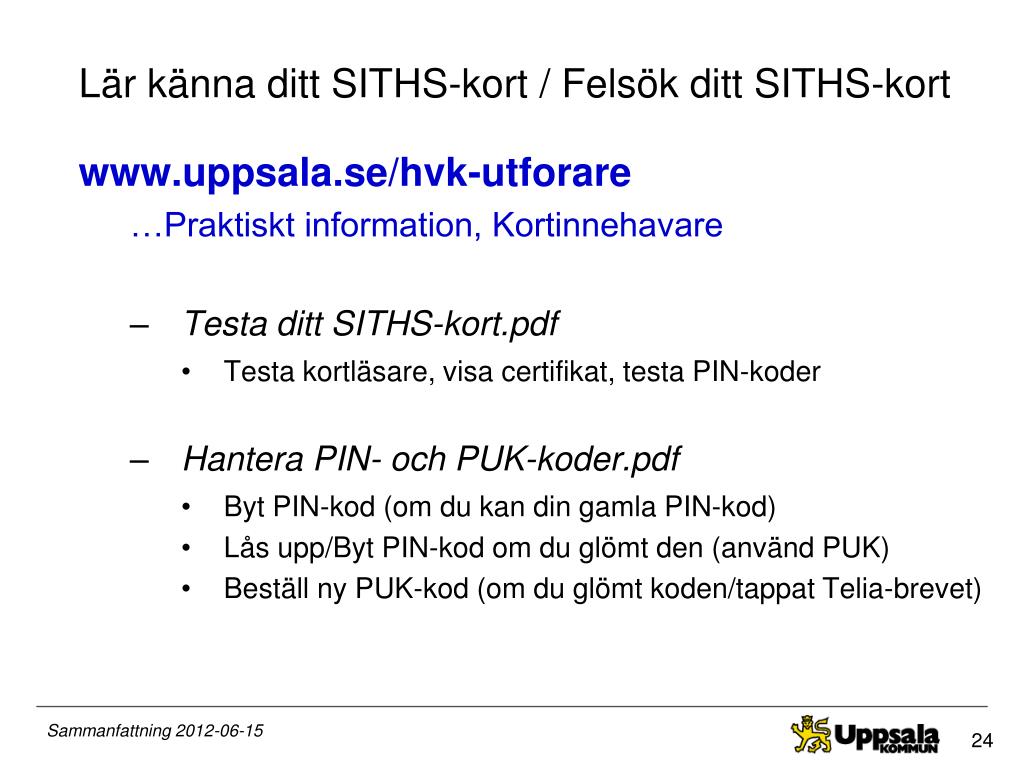 Lär känna ditt SITHS-kort / Felsök ditt SITHS-kort

www.uppsala.se/hvk-utforare

…Praktiskt information, Kortinnehavare

– Testa ditt SITHS-kort.pdf

• Testa kortläsare, visa certifikat, testa PIN-koder

– Hantera PIN- och PUK-koder.pdf

• Byt PIN-kod (om du kan din gamla PIN-kod)
• Lås upp/Byt PIN-kod om du glömt den (använd PUK)
• Beställ ny PUK-kod (om du glömt koden/tappat Telia-brevet)

Sammanfattning 2012-06-15

Uppsala KOMMUN

24